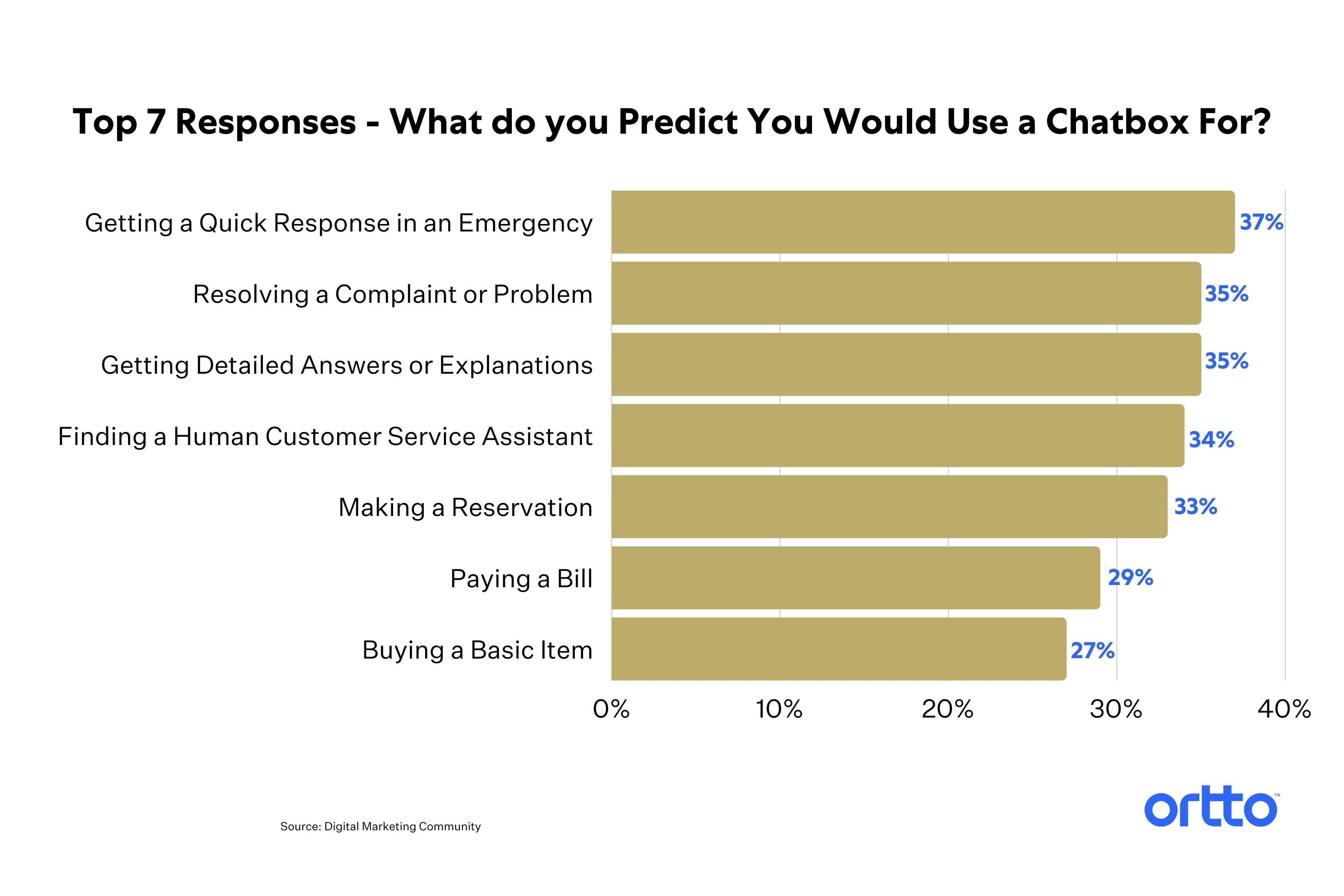 Top 7 Responses - What do you Predict You Would Use a Chatbox For?

Getting a Quick Response in an Emergency 37%
Resolving a Complaint or Problem 35%
Getting Detailed Answers or Explanations 35%
Finding a Human Customer Service Assistant 34%
Making a Reservation 33%
Paying a Bill 29%
Buying a Basic Item 27%

0% 10% 20% 30% 40%

Source: Digital Marketing Community

ortto™